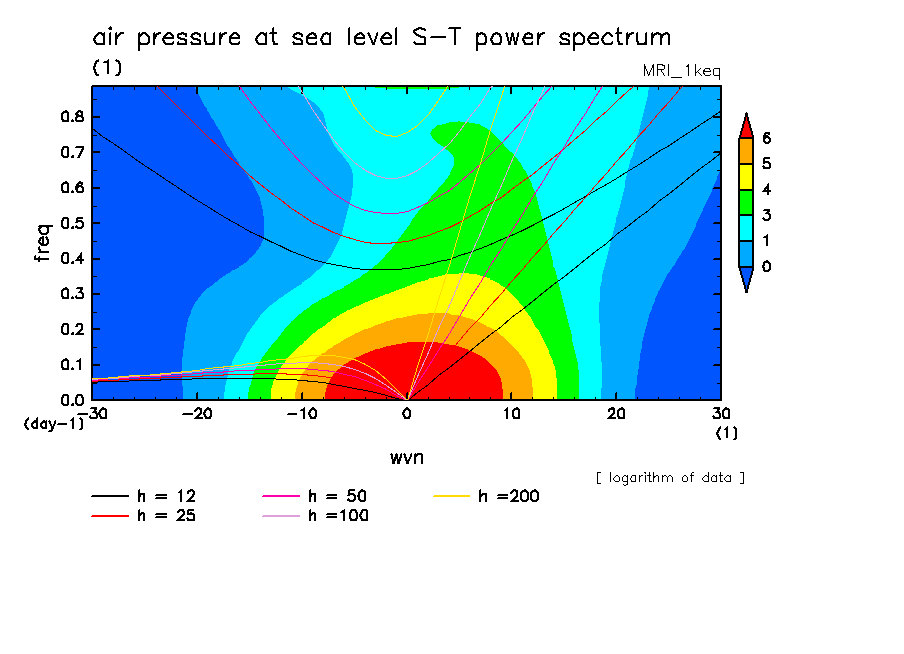 air pressure at sea level S-T power spectrum
(1)
MRI_1keq

freq
0.8
0.7
0.6
0.5
0.4
0.3
0.2
0.1
0.0
(day-1)

-30 -20 -10 0 10 20 30
(1)
wvn

6
5
4
3
1
0

[ logarithm of data ]

h = 12
h = 25
h = 50
h =100
h =200